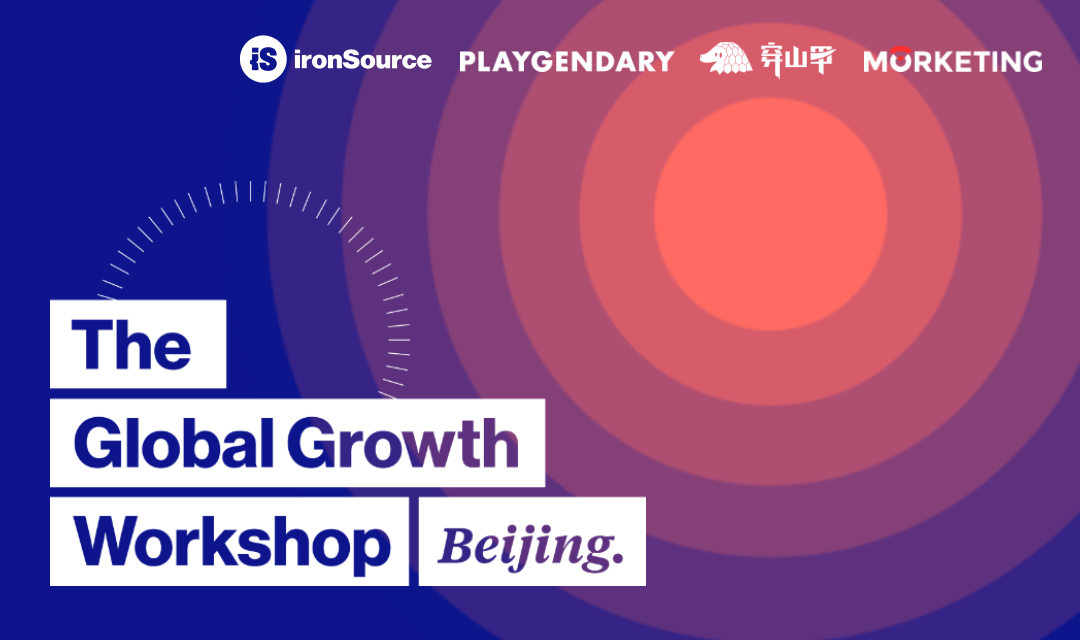 iS ironSource PLAYGENDARY 穿山甲 MORKETING

The Global Growth Workshop Beijing.